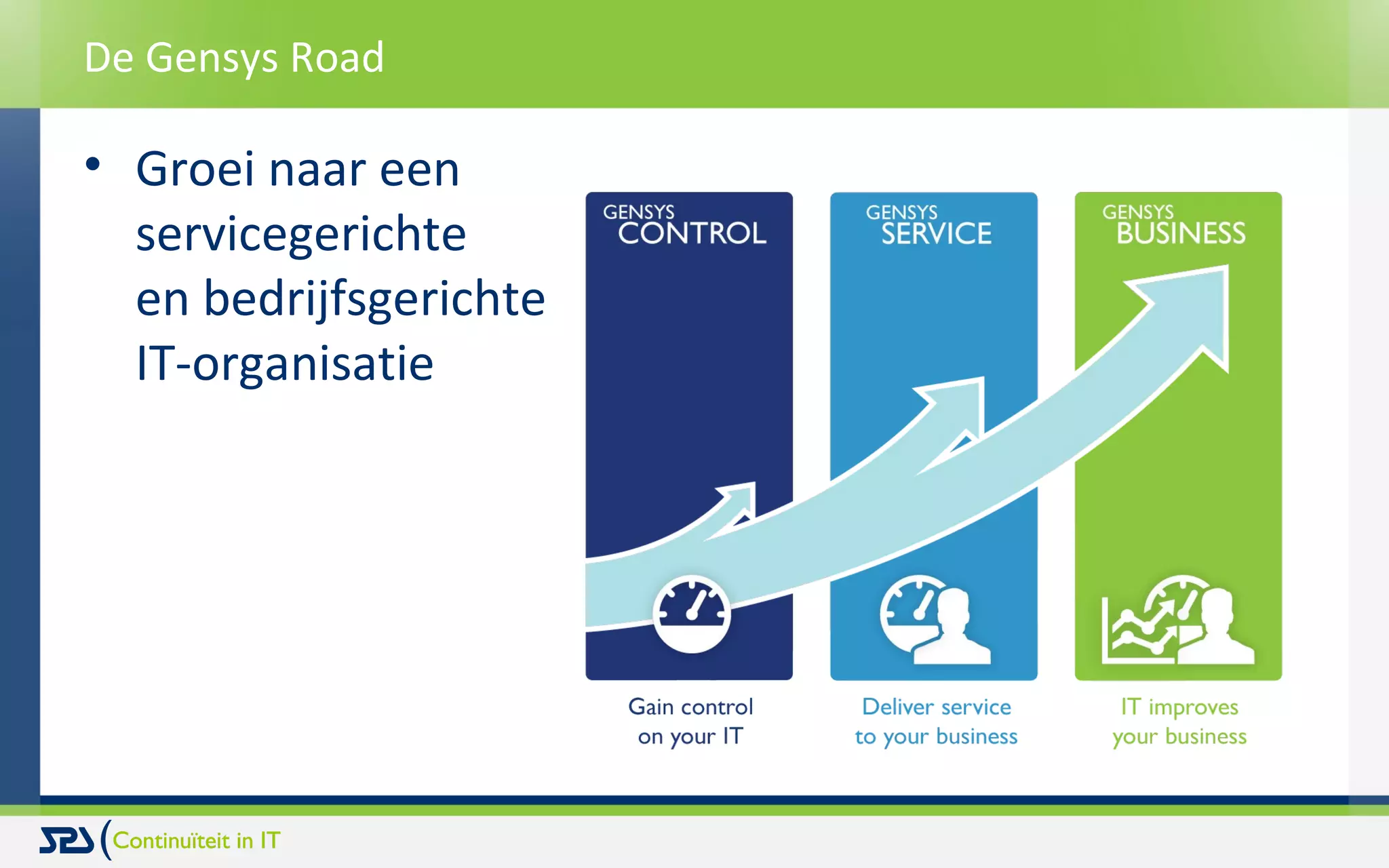 De Gensys Road

• Groei naar een servicegerichte en bedrijfsgerichte IT-organisatie

GENSYS CONTROL

GENSYS SERVICE

GENSYS BUSINESS

Gain control on your IT

Deliver service to your business

IT improves your business

SPS (Continuïteit in IT